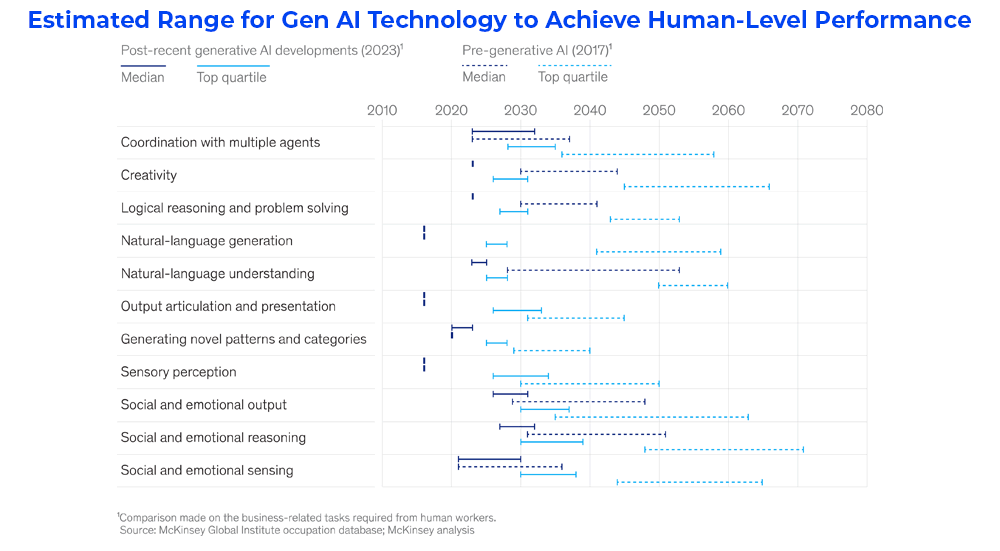 Estimated Range for Gen AI Technology to Achieve Human-Level Performance

Post-recent generative AI developments (2023)$^1$
Median
Top quartile

Pre-generative AI (2017)$^1$
Median
Top quartile

2010 2020 2030 2040 2050 2060 2070 2080

Coordination with multiple agents
Creativity
Logical reasoning and problem solving
Natural-language generation
Natural-language understanding
Output articulation and presentation
Generating novel patterns and categories
Sensory perception
Social and emotional output
Social and emotional reasoning
Social and emotional sensing

$^1$Comparison made on the business-related tasks required from human workers.
Source: McKinsey Global Institute occupation database; McKinsey analysis